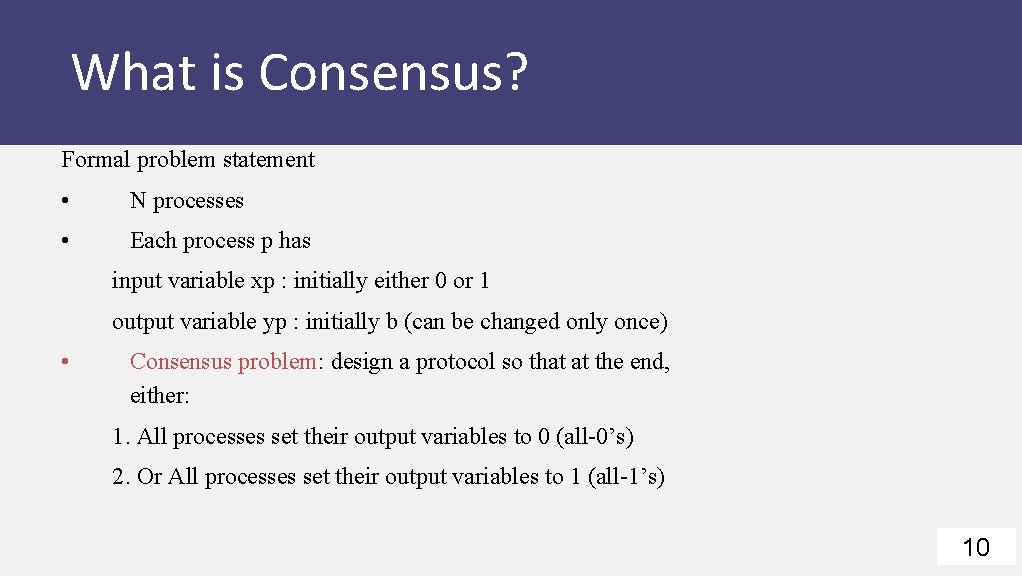 What is Consensus?

Formal problem statement

• N processes

• Each process p has

input variable xp : initially either 0 or 1

output variable yp : initially b (can be changed only once)

• Consensus problem: design a protocol so that at the end, either:

1. All processes set their output variables to 0 (all-0’s)

2. Or All processes set their output variables to 1 (all-1’s)

10